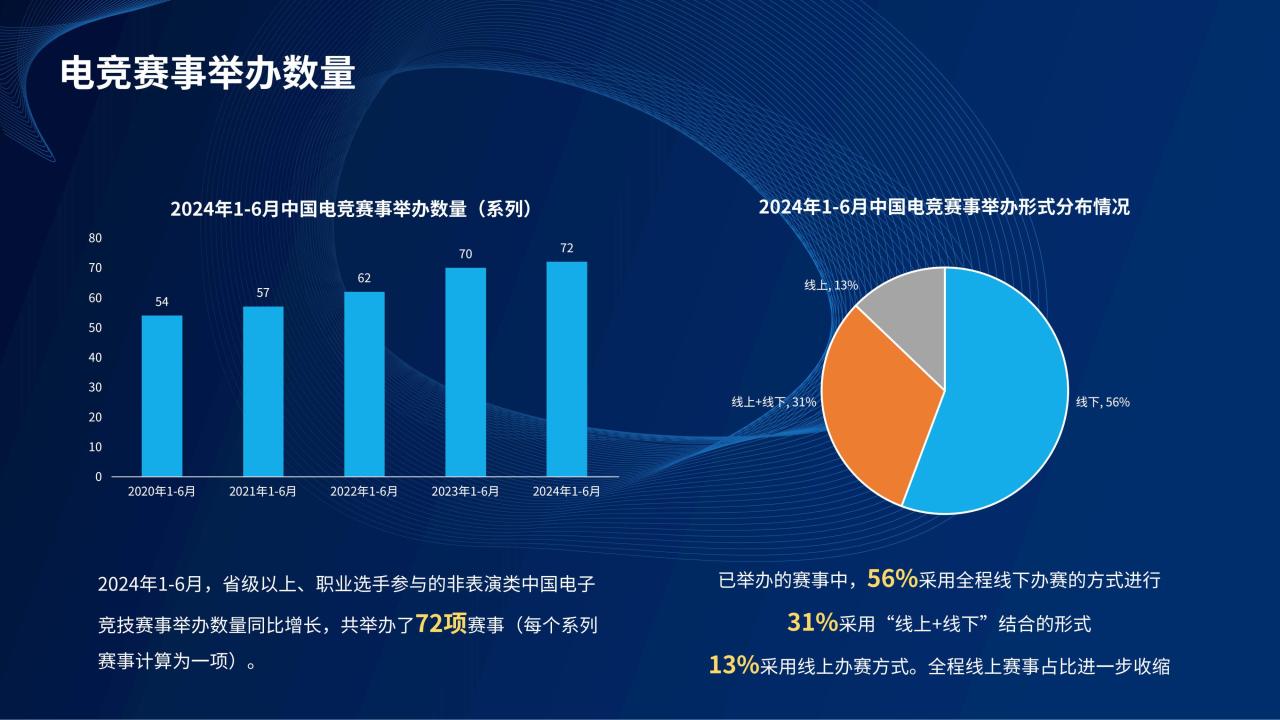 电竞赛事举办数量

2024年1-6月中国电竞赛事举办数量（系列）

80
70
60
50
40
30
20
10
0

54
57
62
70
72

2020年1-6月
2021年1-6月
2022年1-6月
2023年1-6月
2024年1-6月

2024年1-6月中国电竞赛事举办形式分布情况

线上, 13%
线上+线下, 31%
线下, 56%

2024年1-6月，省级以上、职业选手参与的非表演类中国电子竞技赛事举办数量同比增长，共举办了72项赛事（每个系列赛事计算为一项）。

已举办的赛事中，56%采用全程线下办赛的方式进行

31%采用“线上+线下”结合的形式

13%采用线上办赛方式。全程线上赛事占比进一步收缩